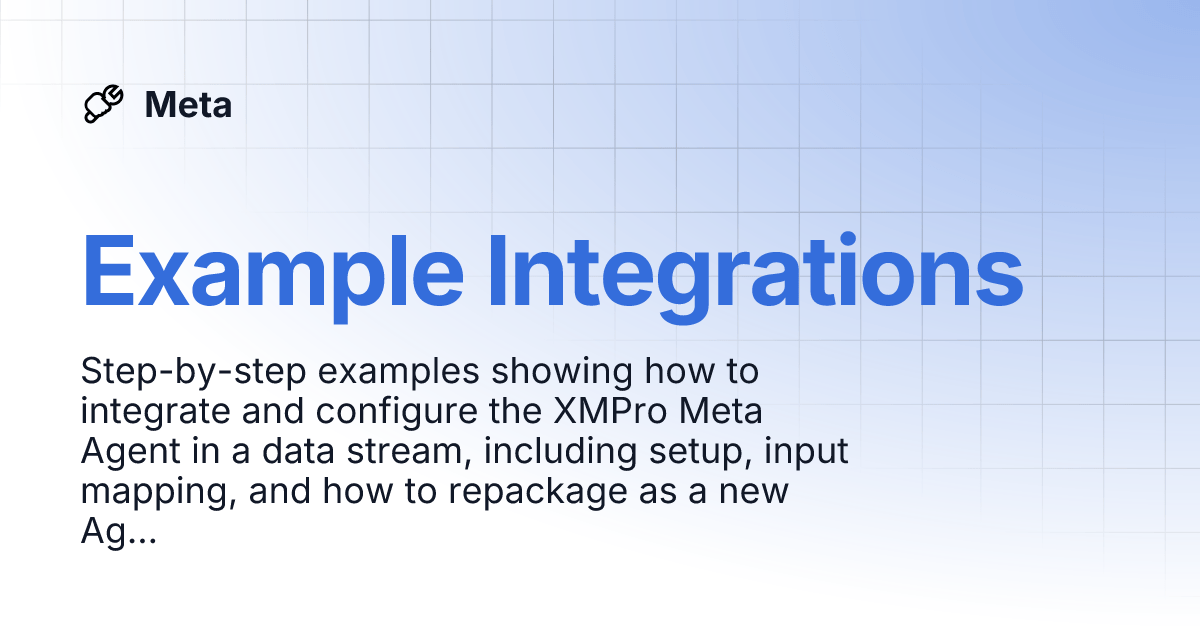 Meta

Example Integrations

Step-by-step examples showing how to integrate and configure the XMPro Meta Agent in a data stream, including setup, input mapping, and how to repackage as a new Ag...